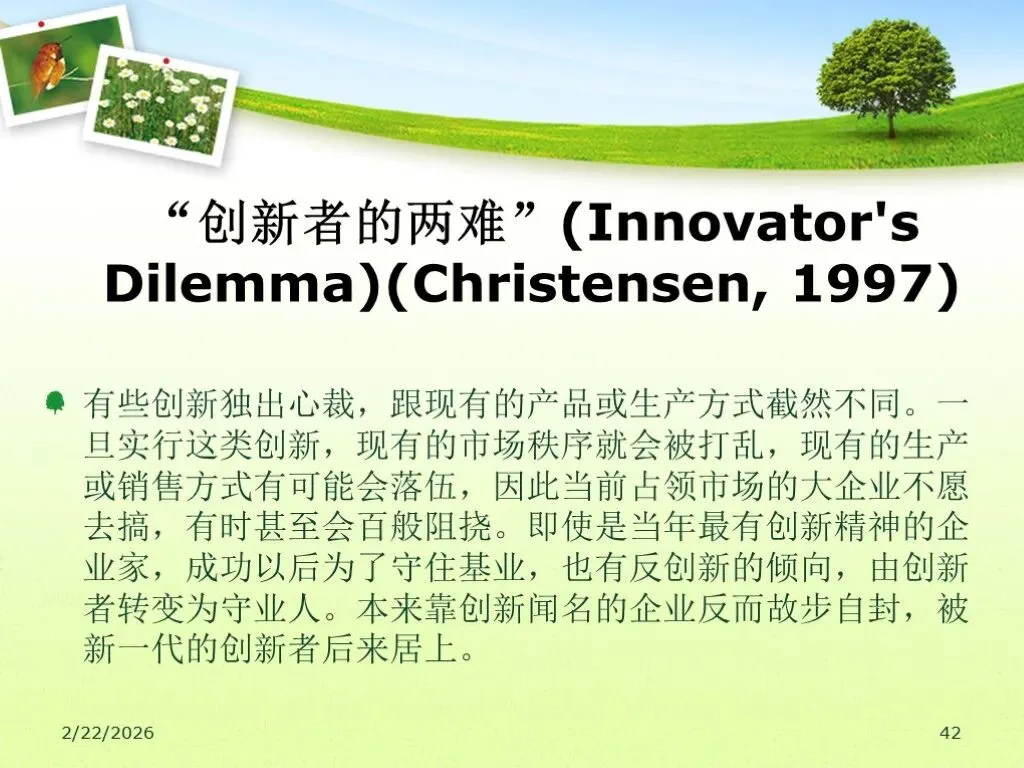 “创新者的两难”(Innovator's Dilemma)(Christensen, 1997)

有些创新独出心裁，跟现有的产品或生产方式截然不同。一旦实行这类创新，现有的市场秩序就会被打乱，现有的生产或销售方式有可能会落伍，因此当前占领市场的大企业不愿去搞，有时甚至会百般阻挠。即使是当年最有创新精神的企业家，成功以后为了守住基业，也有反创新的倾向，由创新者转变为守业人。本来靠创新闻名的企业反而故步自封，被新一代的创新者后来居上。

2/22/2026

42